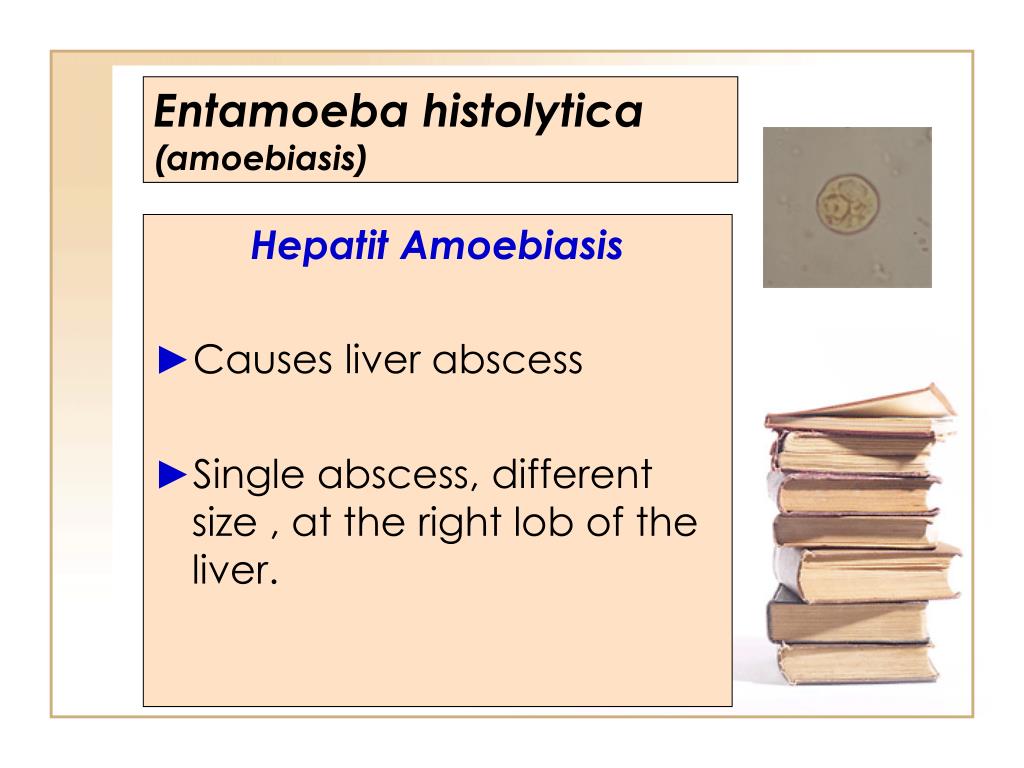 Entamoeba histolytica
(amoebiasis)

Hepatit Amoebiasis

►Causes liver abscess

►Single abscess, different size , at the right lob of the liver.